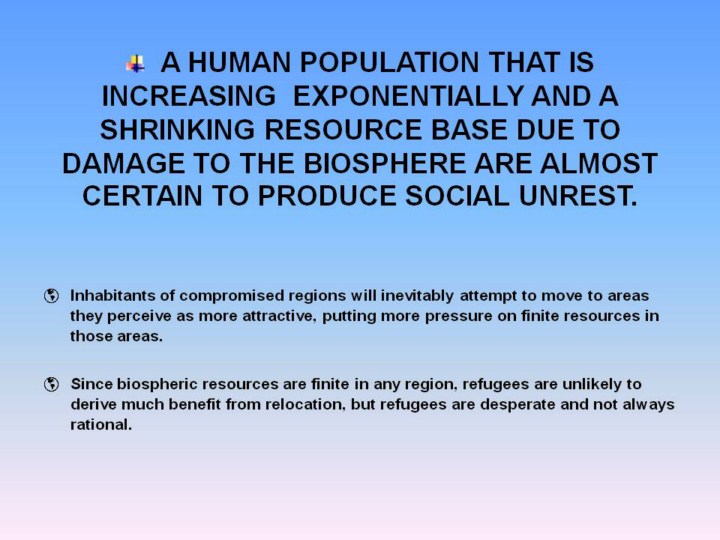 A HUMAN POPULATION THAT IS INCREASING EXPONENTIALLY AND A SHRINKING RESOURCE BASE DUE TO DAMAGE TO THE BIOSPHERE ARE ALMOST CERTAIN TO PRODUCE SOCIAL UNREST.

Inhabitants of compromised regions will inevitably attempt to move to areas they perceive as more attractive, putting more pressure on finite resources in those areas.

Since biospheric resources are finite in any region, refugees are unlikely to derive much benefit from relocation, but refugees are desperate and not always rational.